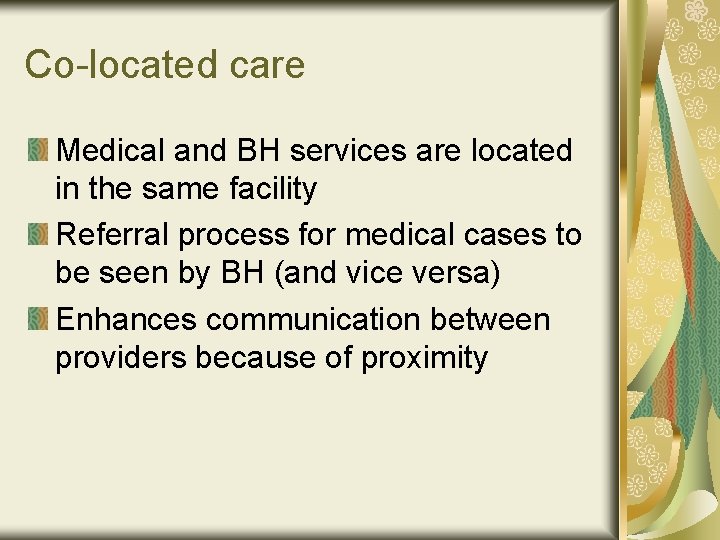 Co-located care

Medical and BH services are located in the same facility

Referral process for medical cases to be seen by BH (and vice versa)

Enhances communication between providers because of proximity